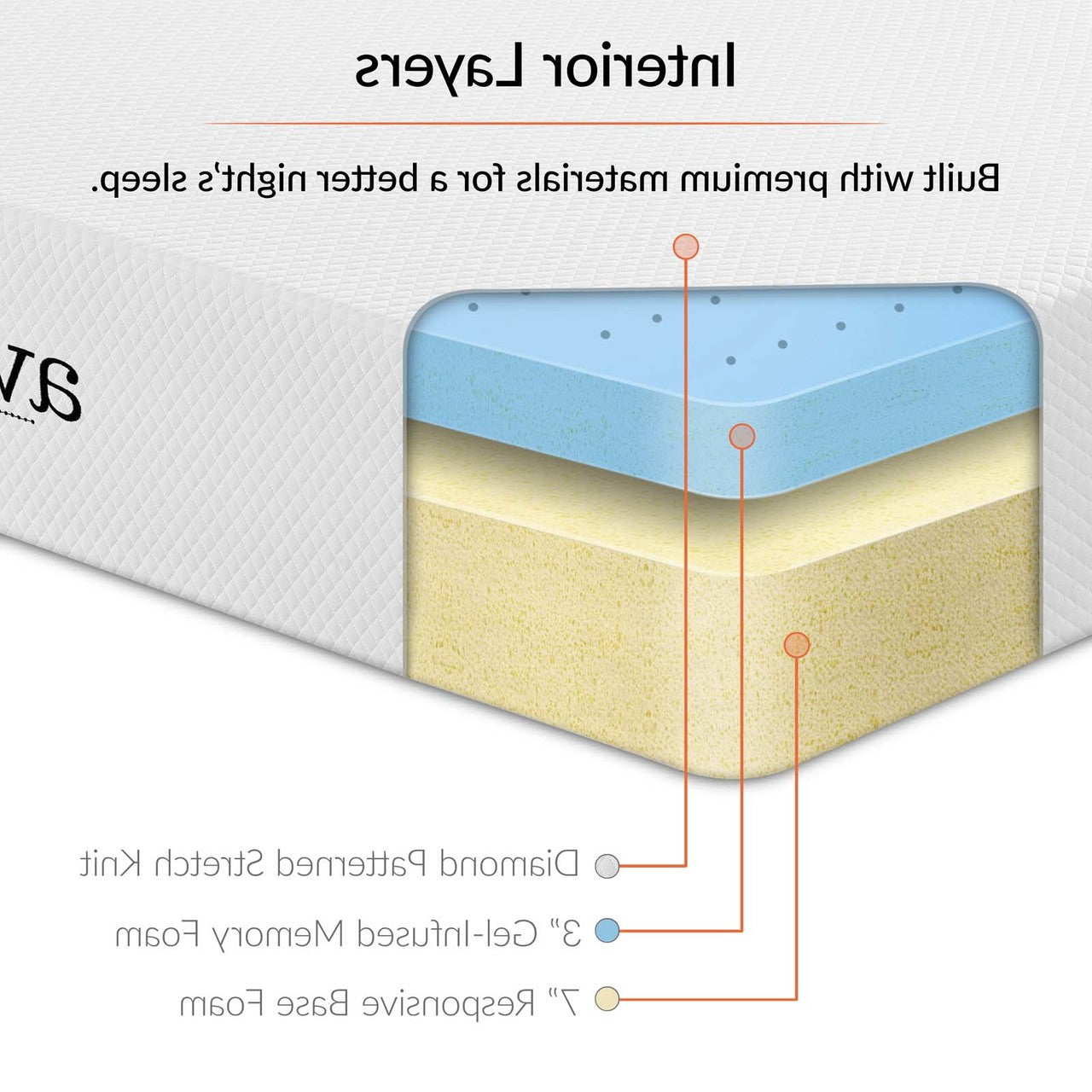 Interior Layers

Built with premium materials for a better night's sleep.

av

Diamond Patterned Stretch Knit

3" Gel-Infused Memory Foam

7" Responsive Base Foam